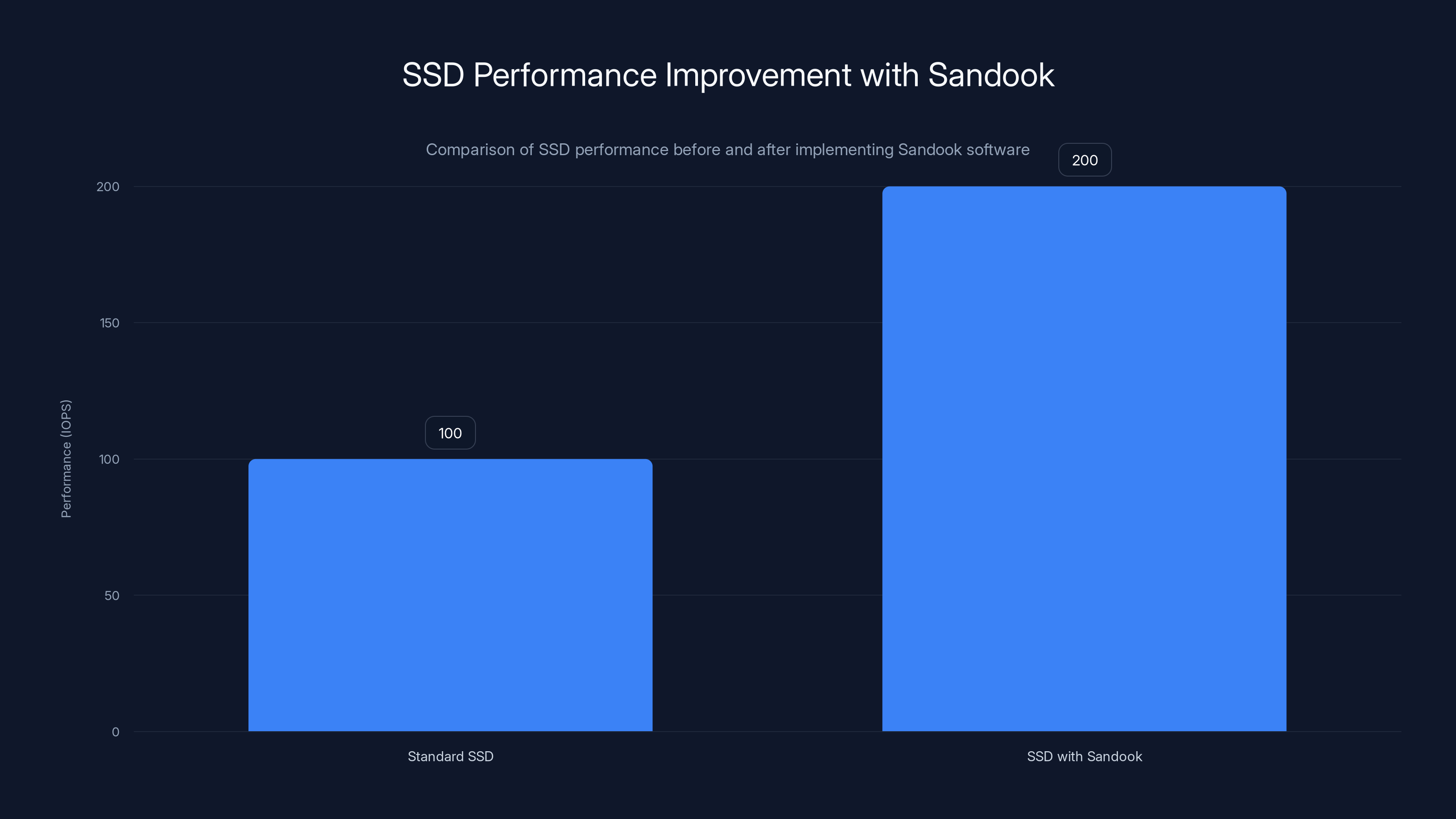 SSD Performance Improvement with Sandook

Comparison of SSD performance before and after implementing Sandook software

Performance (IOPS)

200
150
100
50
0

100
200

Standard SSD
SSD with Sandook